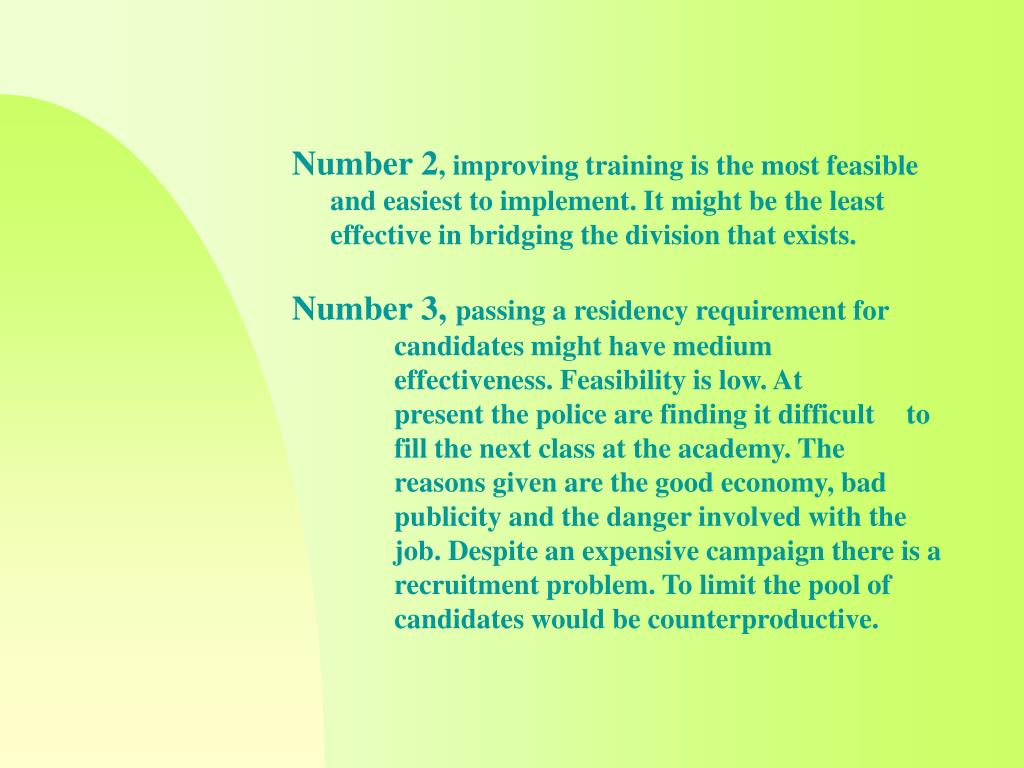 Number 2, improving training is the most feasible and easiest to implement. It might be the least effective in bridging the division that exists.

Number 3, passing a residency requirement for candidates might have medium effectiveness. Feasibility is low. At present the police are finding it difficult to fill the next class at the academy. The reasons given are the good economy, bad publicity and the danger involved with the job. Despite an expensive campaign there is a recruitment problem. To limit the pool of candidates would be counterproductive.